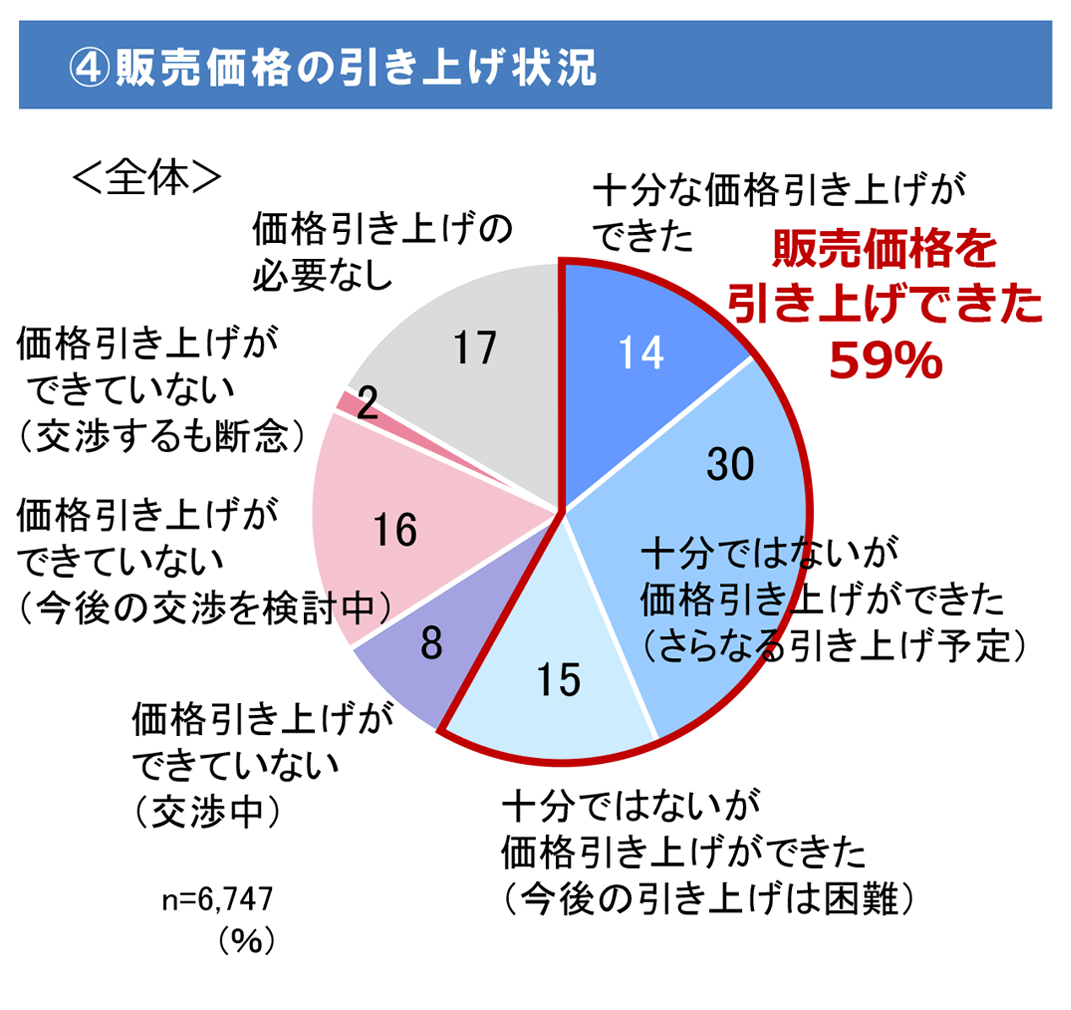 ④販売価格の引き上げ状況

＜全体＞

十分な価格引き上げができた

販売価格を引き上げできた 59%

14

30

十分ではないが価格引き上げができた（さらなる引き上げ予定）

15

十分ではないが価格引き上げができた（今後の引き上げは困難）

8

価格引き上げができていない（交渉中）

16

価格引き上げができていない（今後の交渉を検討中）

2

価格引き上げができていない（交渉するも断念）

17

価格引き上げの必要なし

n=6,747
（%）